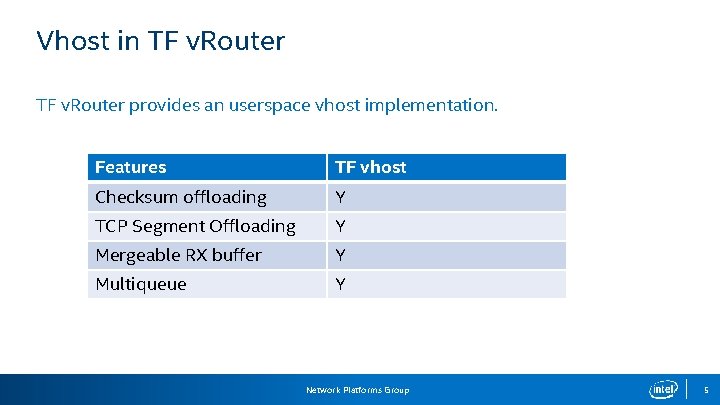 Vhost in TF vRouter

TF vRouter provides an userspace vhost implementation.

| Features | TF vhost |
|---|---|
| Checksum offloading | Y |
| TCP Segment Offloading | Y |
| Mergeable RX buffer | Y |
| Multiqueue | Y |

Network Platforms Group

intel

5